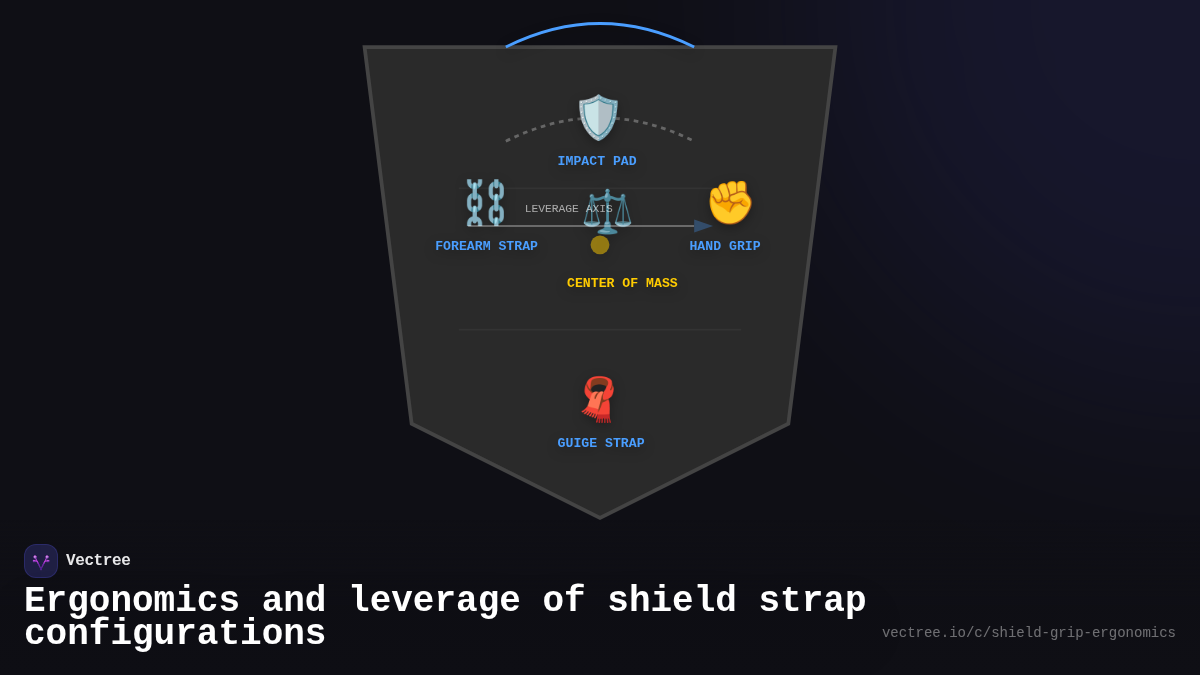 IMPACT PAD

LEVERAGE AXIS

FOREARM STRAP

HAND GRIP

CENTER OF MASS

GUIGE STRAP

Vectree

Ergonomics and leverage of shield strap configurations

vectree.io/c/shield-grip-ergonomics